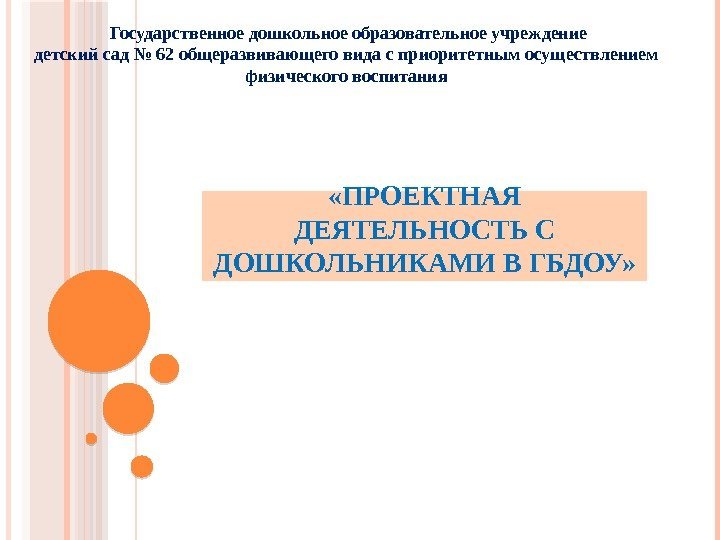 Государственное дошкольное образовательное учреждение детский сад № 62 общеразвивающего вида с приоритетным осуществлением физического воспитания

«ПРОЕКТНАЯ ДЕЯТЕЛЬНОСТЬ С ДОШКОЛЬНИКАМИ В ГБДОУ»